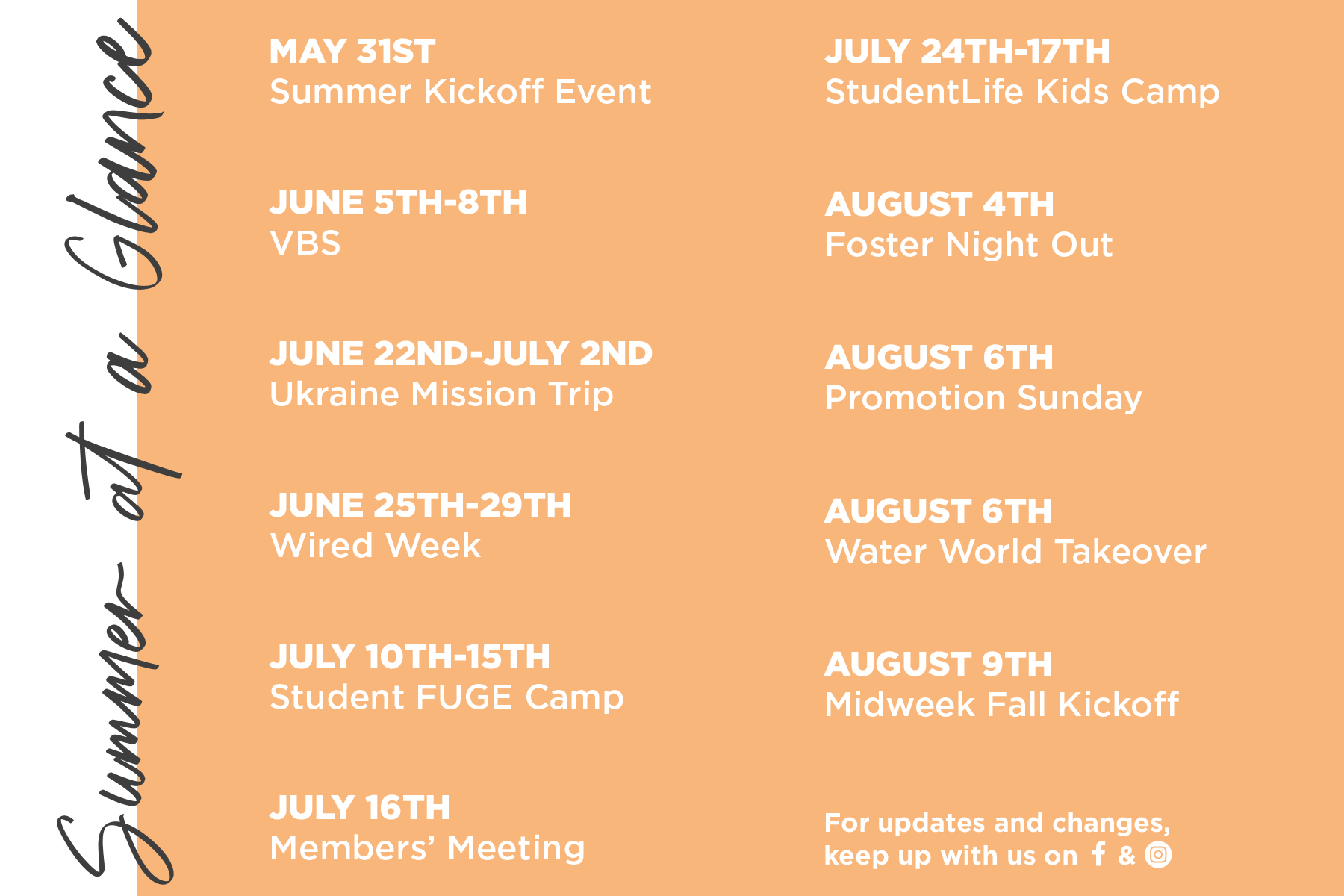 Summer at a Glance

MAY 31ST
Summer Kickoff Event

JUNE 5TH-8TH
VBS

JUNE 22ND-JULY 2ND
Ukraine Mission Trip

JUNE 25TH-29TH
Wired Week

JULY 10TH-15TH
Student FUGE Camp

JULY 16TH
Members' Meeting

JULY 24TH-17TH
StudentLife Kids Camp

AUGUST 4TH
Foster Night Out

AUGUST 6TH
Promotion Sunday

AUGUST 6TH
Water World Takeover

AUGUST 9TH
Midweek Fall Kickoff

For updates and changes, keep up with us on f &